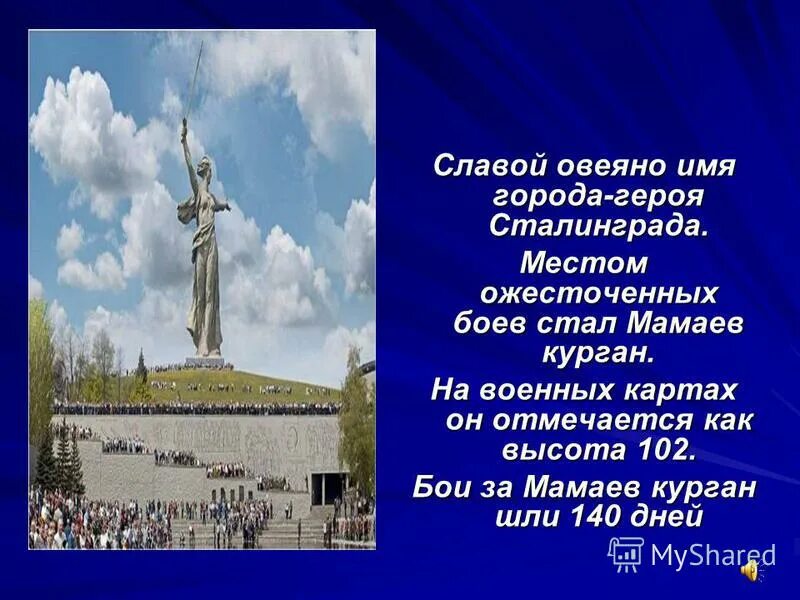 Славой овеяно имя города-героя Сталинграда.

Местом ожесточенных боев стал Мамаев курган.

На военных картах он отмечается как высота 102.

Бои за Мамаев курган шли 140 дней

MyShared